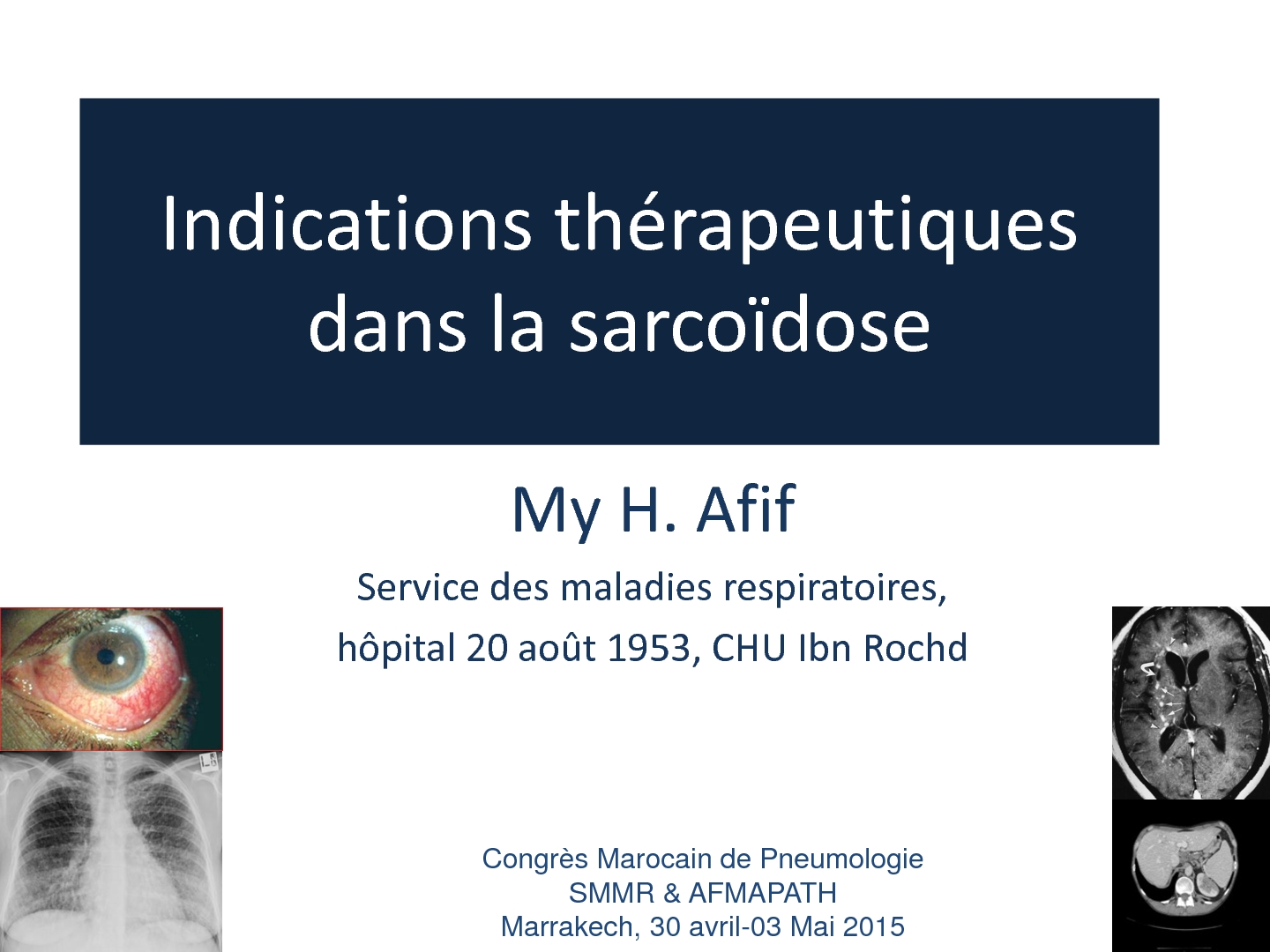 Indications thérapeutiques dans la sarcoïdose

My H. Afif

Service des maladies respiratoires,
hôpital 20 août 1953, CHU Ibn Rochd

Congrès Marocain de Pneumologie
SMMR & AFMAPATH
Marrakech, 30 avril-03 Mai 2015